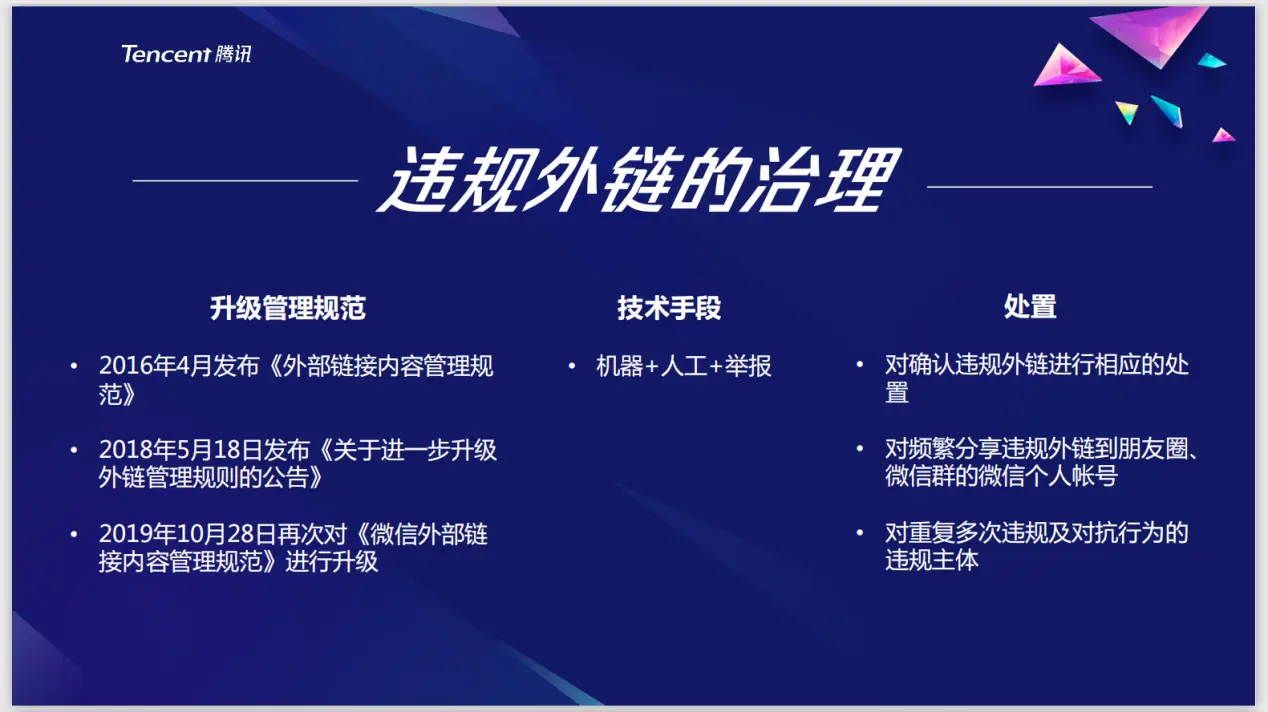 Tencent 腾讯

违规外链的治理

升级管理规范

• 2016年4月发布《外部链接内容管理规范》

• 2018年5月18日发布《关于进一步升级外链管理规则的公告》

• 2019年10月28日再次对《微信外部链接内容管理规范》进行升级

技术手段

• 机器+人工+举报

处置

• 对确认违规外链进行相应的处置

• 对频繁分享违规外链到朋友圈、微信群的微信个人帐号

• 对重复多次违规及对抗行为的违规主体